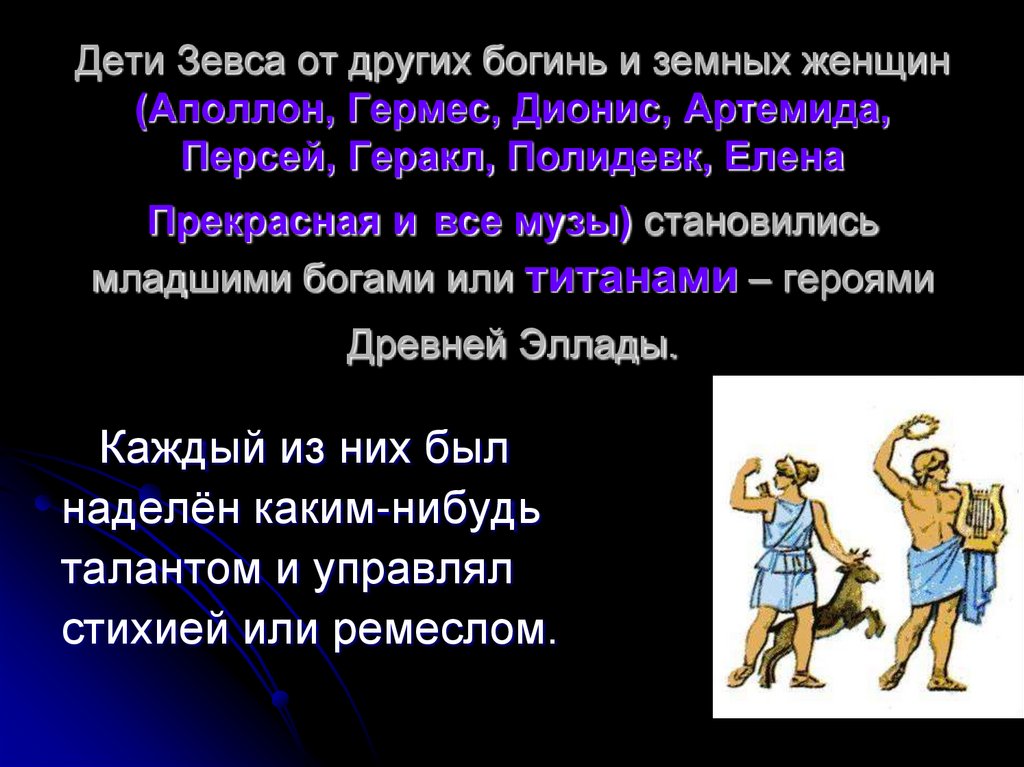 Дети Зевса от других богинь и земных женщин (Аполлон, Гермес, Дионис, Артемида, Персей, Геракл, Полидевк, Елена Прекрасная и все музы) становились младшими богами или титанами – героями Древней Эллады.

Каждый из них был наделён каким-нибудь талантом и управлял стихией или ремеслом.